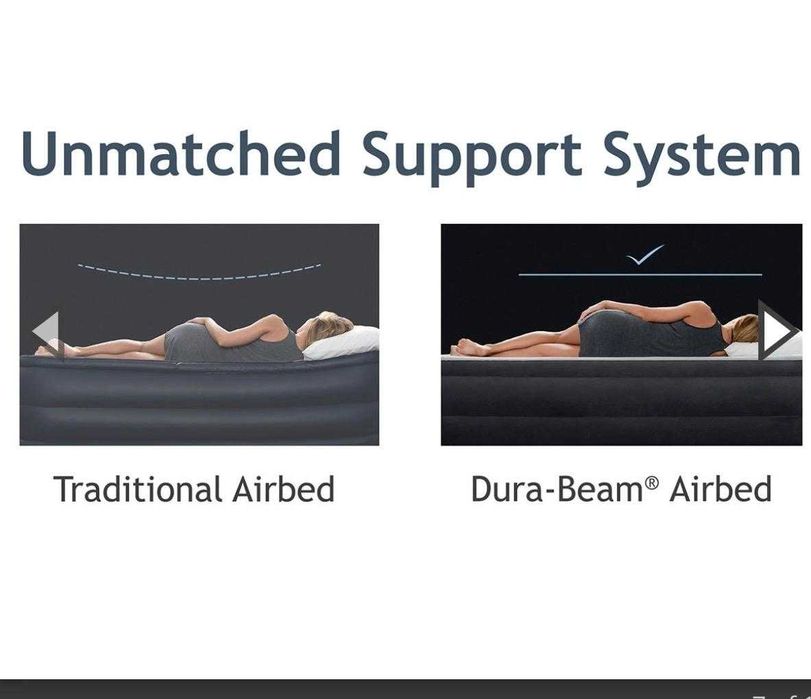 Unmatched Support System

Traditional Airbed

Dura-Beam® Airbed